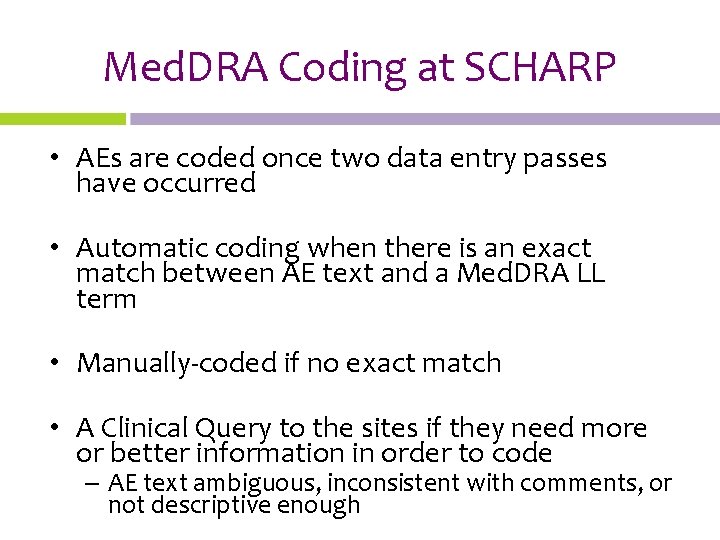 MedDRA Coding at SCHARP

• AEs are coded once two data entry passes have occurred

• Automatic coding when there is an exact match between AE text and a MedDRA LL term

• Manually-coded if no exact match

• A Clinical Query to the sites if they need more or better information in order to code
– AE text ambiguous, inconsistent with comments, or not descriptive enough